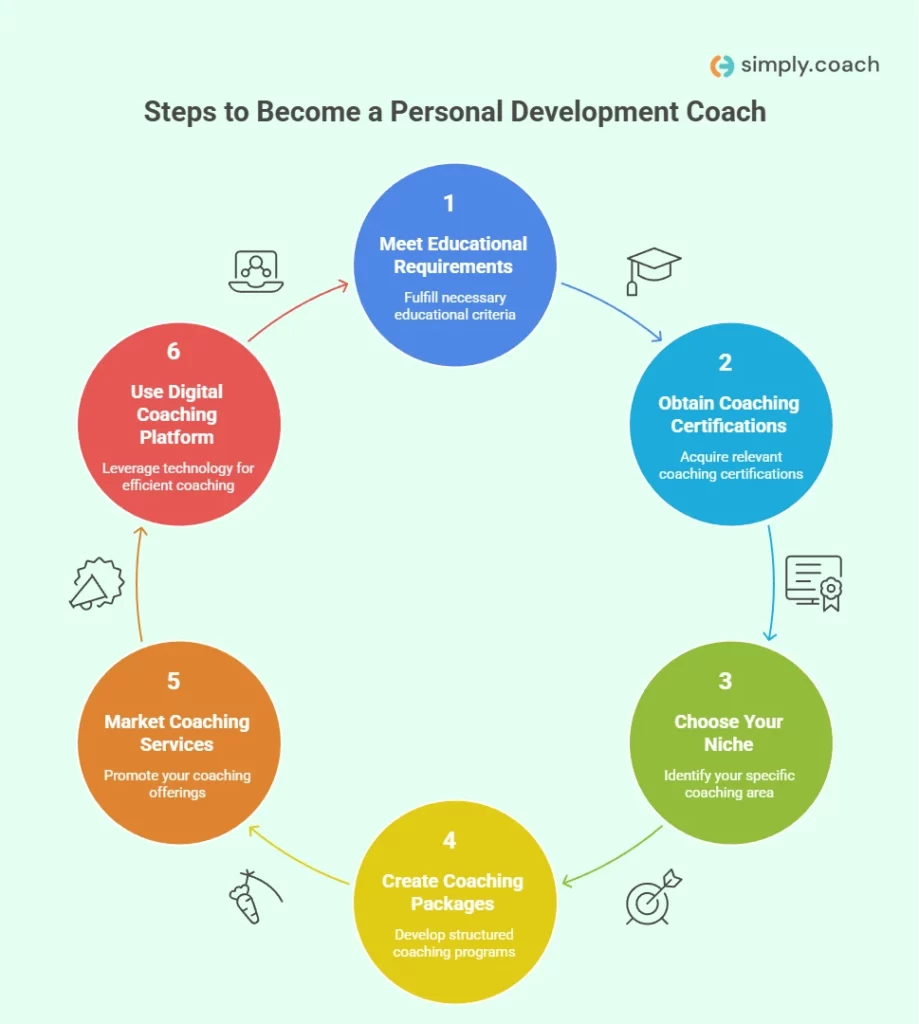 simply.coach

Steps to Become a Personal Development Coach

1
Meet Educational Requirements
Fulfill necessary educational criteria

2
Obtain Coaching Certifications
Acquire relevant coaching certifications

3
Choose Your Niche
Identify your specific coaching area

4
Create Coaching Packages
Develop structured coaching programs

5
Market Coaching Services
Promote your coaching offerings

6
Use Digital Coaching Platform
Leverage technology for efficient coaching